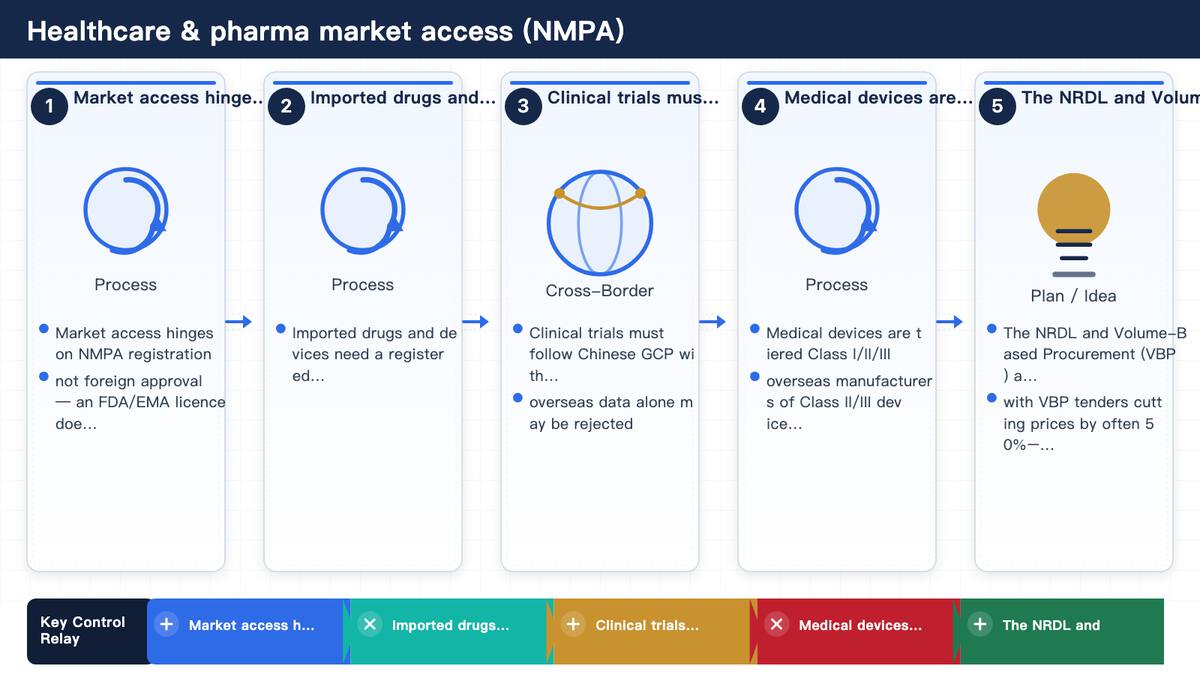 Healthcare & pharma market access (NMPA)

1 Market access hinge...

Process

Market access hinges on NMPA registration

not foreign approval — an FDA/EMA licence doe...

2 Imported drugs and...

Process

Imported drugs and devices need a registered...

3 Clinical trials mus...

Cross-Border

Clinical trials must follow Chinese GCP with...

overseas data alone may be rejected

4 Medical devices are...

Process

Medical devices are tiered Class I/II/III

overseas manufacturers of Class II/III device...

5 The NRDL and Volum

Plan / Idea

The NRDL and Volume-Based Procurement (VBP) a...

with VBP tenders cutting prices by often 50%-...

Key Control Relay

Market access h...

Imported drugs...

Clinical trials...

Medical devices...

The NRDL and